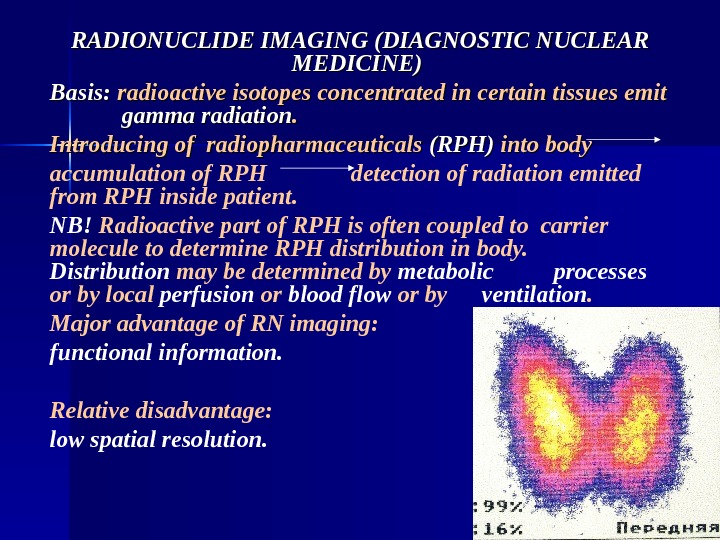 RADIONUCLIDE IMAGING (DIAGNOSTIC NUCLEAR MEDICINE)

Basis: radioactive isotopes concentrated in certain tissues emit gamma radiation.

Introducing of radiopharmaceuticals (RPH) into body → accumulation of RPH → detection of radiation emitted from RPH inside patient.

NB! Radioactive part of RPH is often coupled to carrier molecule to determine RPH distribution in body. Distribution may be determined by metabolic processes or by local perfusion or blood flow or by ventilation.

Major advantage of RN imaging:

functional information.

Relative disadvantage:

low spatial resolution.

:99%
:16%
Передняя